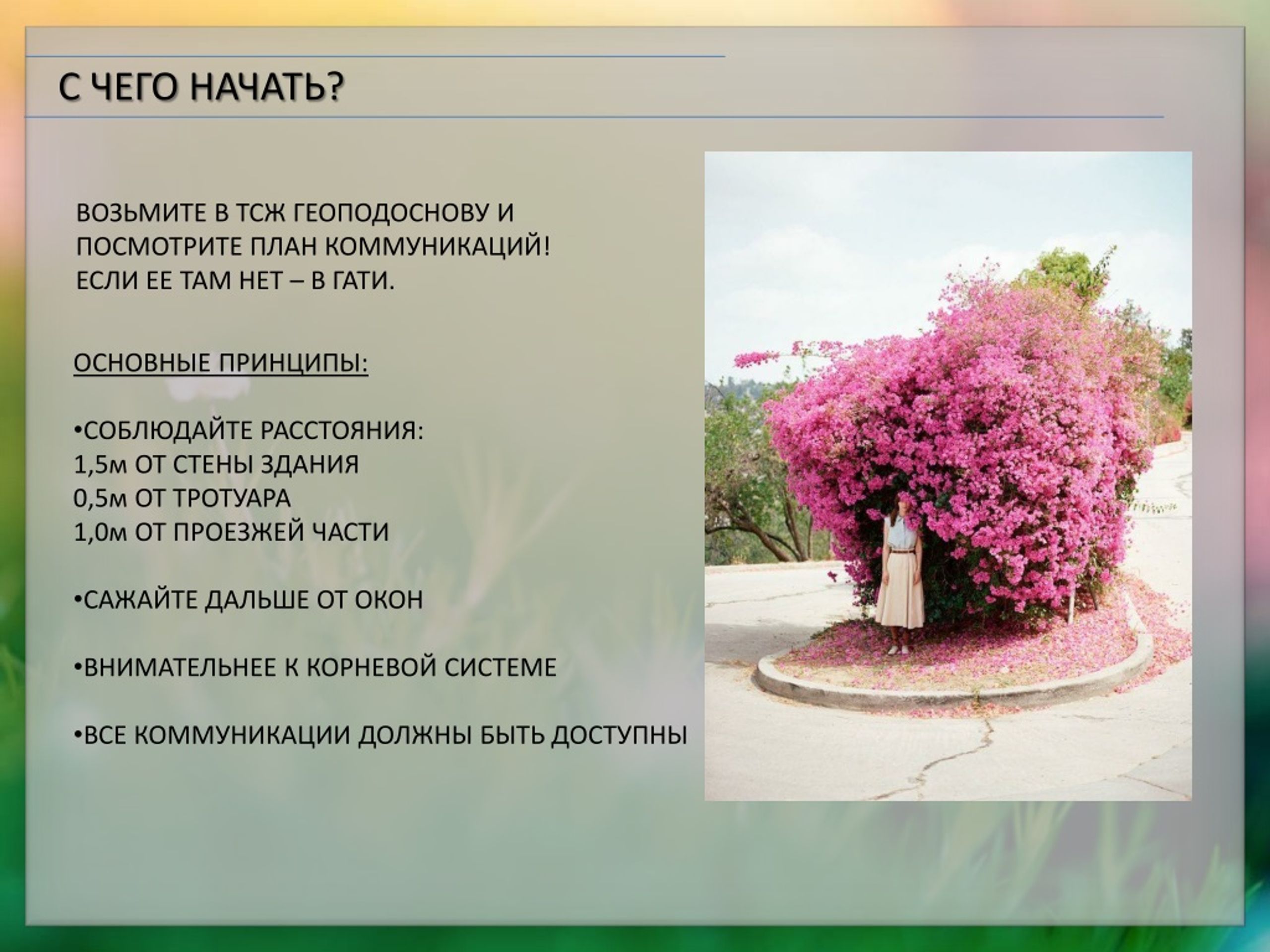 С ЧЕГО НАЧАТЬ?

ВОЗЬМИТЕ В ТСЖ ГЕОПОДОСНОВУ И ПОСМОТРИТЕ ПЛАН КОММУНИКАЦИЙ! ЕСЛИ ЕЕ ТАМ НЕТ – В ГАТИ.

ОСНОВНЫЕ ПРИНЦИПЫ:

•СОБЛЮДАЙТЕ РАССТОЯНИЯ:
1,5м ОТ СТЕНЫ ЗДАНИЯ
0,5м ОТ ТРОТУАРА
1,0м ОТ ПРОЕЗЖЕЙ ЧАСТИ

•САЖАЙТЕ ДАЛЬШЕ ОТ ОКОН

•ВНИМАТЕЛЬНЕЕ К КОРНЕВОЙ СИСТЕМЕ

•ВСЕ КОММУНИКАЦИИ ДОЛЖНЫ БЫТЬ ДОСТУПНЫ